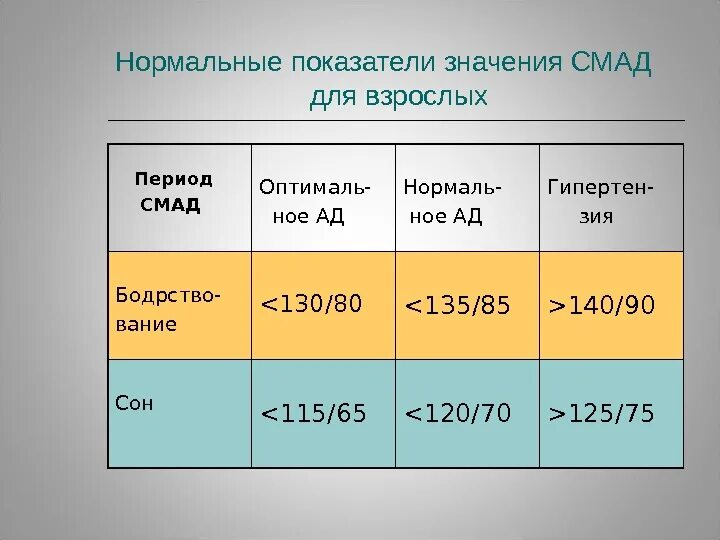 Нормальные показатели значения СМАД для взрослых

| Период СМАД | Оптимальное АД | Нормальное АД | Гипертензия |
|---|---|---|---|
| Бодрствование | <130/80 | <135/85 | >140/90 |
| Сон | <115/65 | <120/70 | >125/75 |